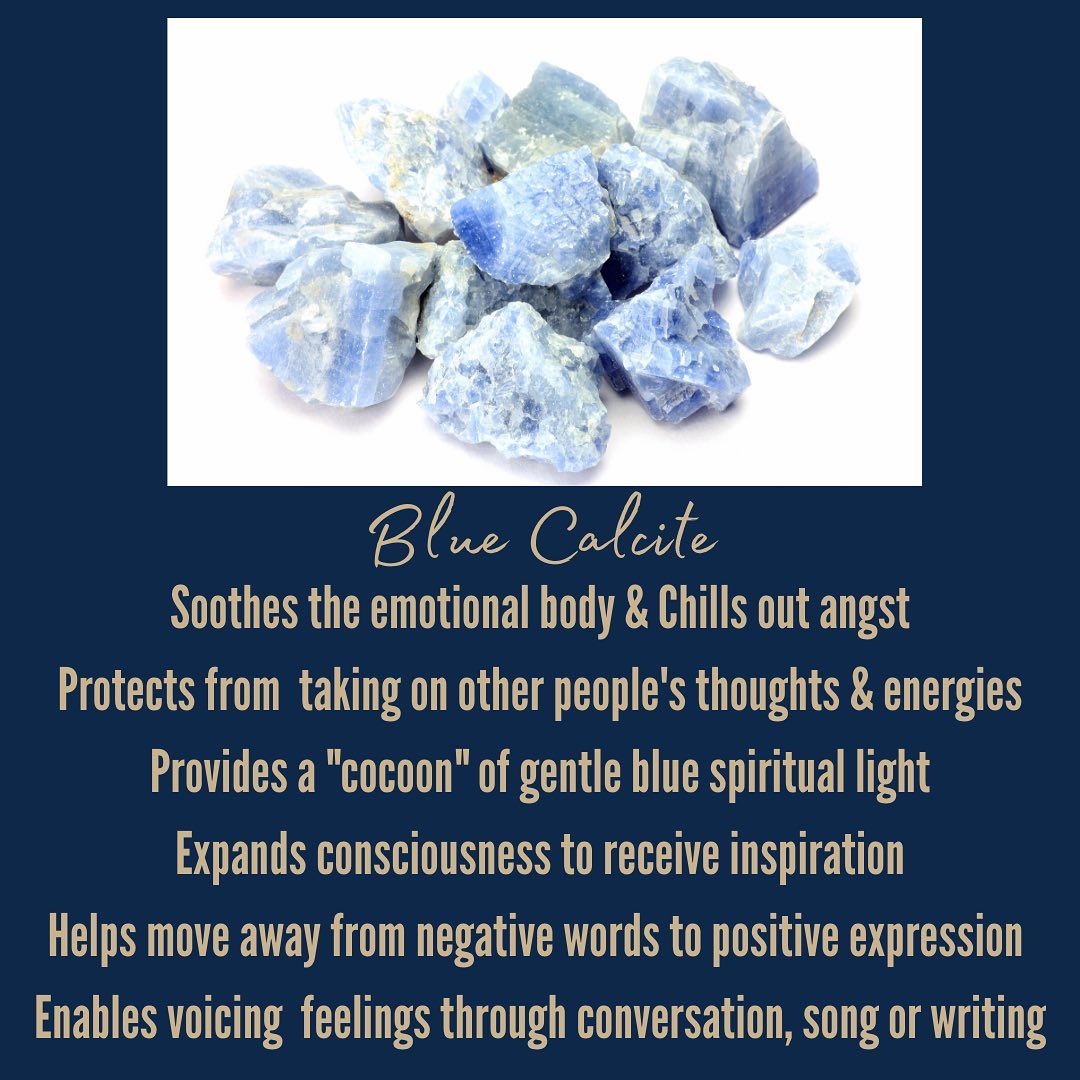 Blue Calcite

Soothes the emotional body & Chills out angst

Protects from taking on other people's thoughts & energies

Provides a "cocoon" of gentle blue spiritual light

Expands consciousness to receive inspiration

Helps move away from negative words to positive expression

Enables voicing feelings through conversation, song or writing